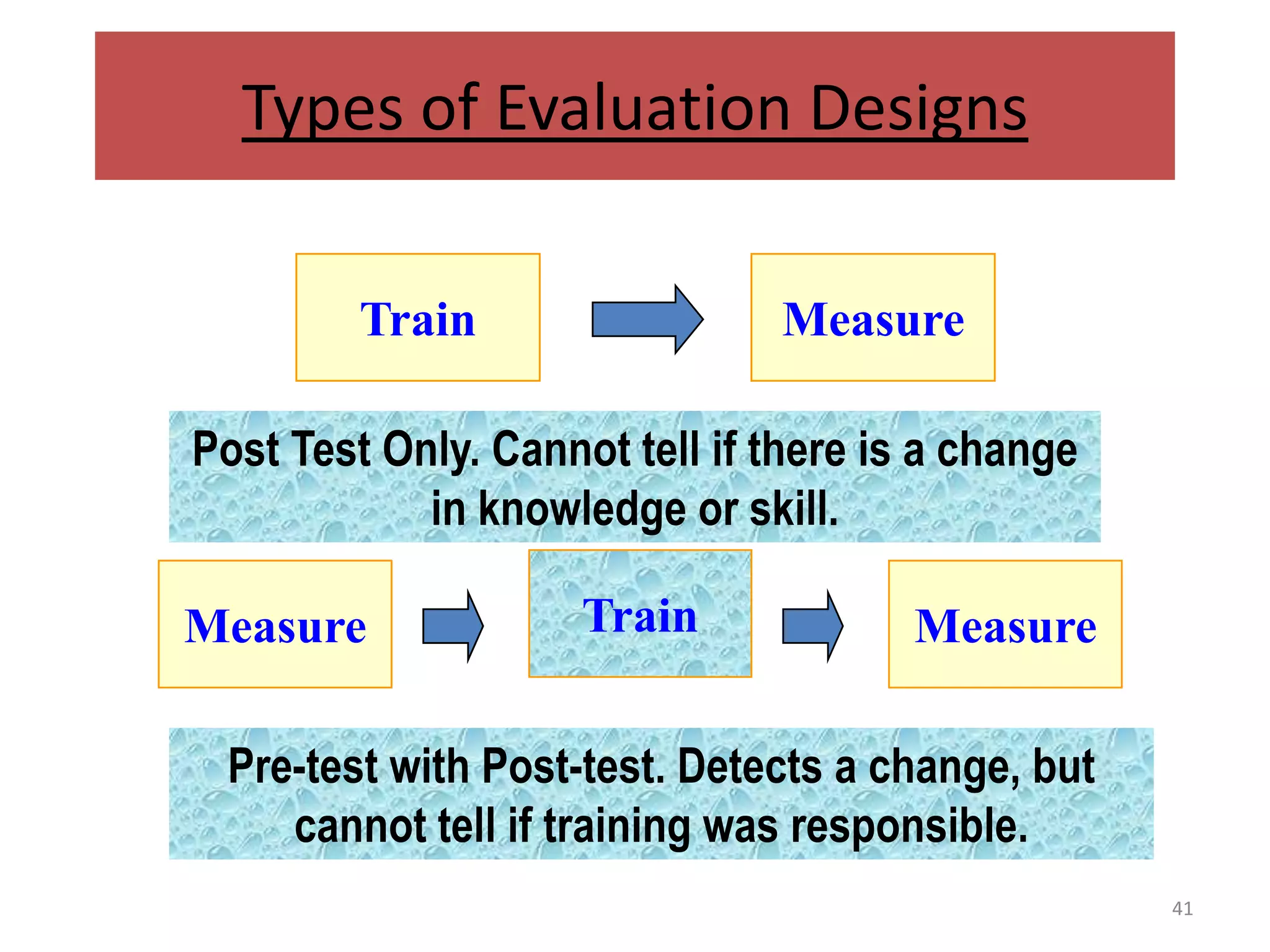 Types of Evaluation Designs

Train

Measure

Post Test Only. Cannot tell if there is a change in knowledge or skill.

Measure

Train

Measure

Pre-test with Post-test. Detects a change, but cannot tell if training was responsible.

41